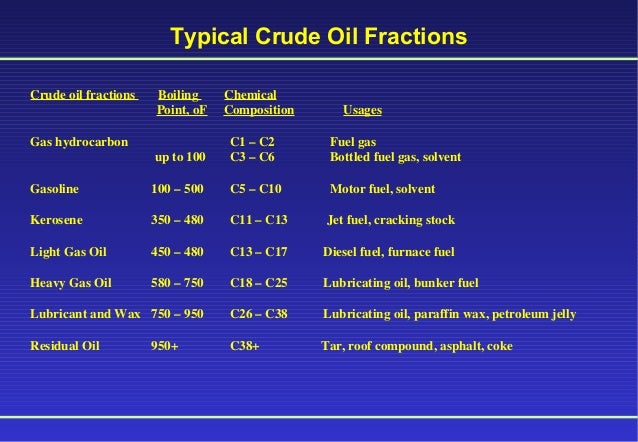 Typical Crude Oil Fractions

| Crude oil fractions | Boiling Point, oF | Chemical Composition | Usages |
|---|---|---|---|
| Gas hydrocarbon | | C1 – C2 | Fuel gas |
| | up to 100 | C3 – C6 | Bottled fuel gas, solvent |
| Gasoline | 100 – 500 | C5 – C10 | Motor fuel, solvent |
| Kerosene | 350 – 480 | C11 – C13 | Jet fuel, cracking stock |
| Light Gas Oil | 450 – 480 | C13 – C17 | Diesel fuel, furnace fuel |
| Heavy Gas Oil | 580 – 750 | C18 – C25 | Lubricating oil, bunker fuel |
| Lubricant and Wax | 750 – 950 | C26 – C38 | Lubricating oil, paraffin wax, petroleum jelly |
| Residual Oil | 950+ | C38+ | Tar, roof compound, asphalt, coke |